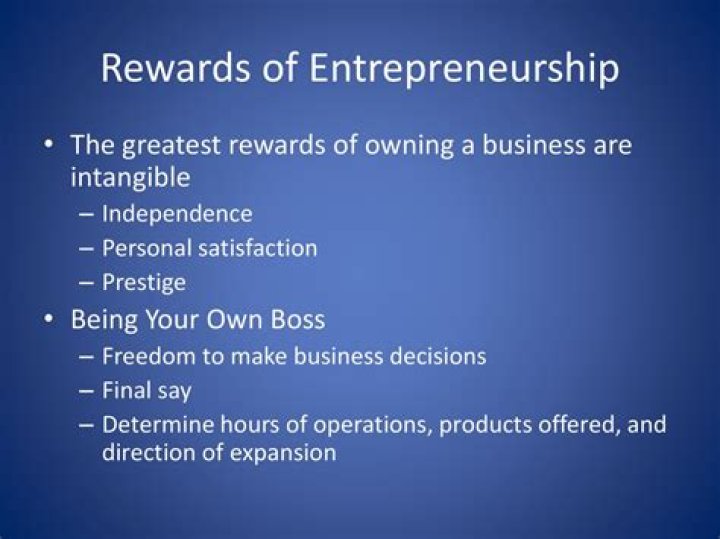 Rewards of Entrepreneurship

• The greatest rewards of owning a business are intangible
– Independence
– Personal satisfaction
– Prestige
• Being Your Own Boss
– Freedom to make business decisions
– Final say
– Determine hours of operations, products offered, and direction of expansion